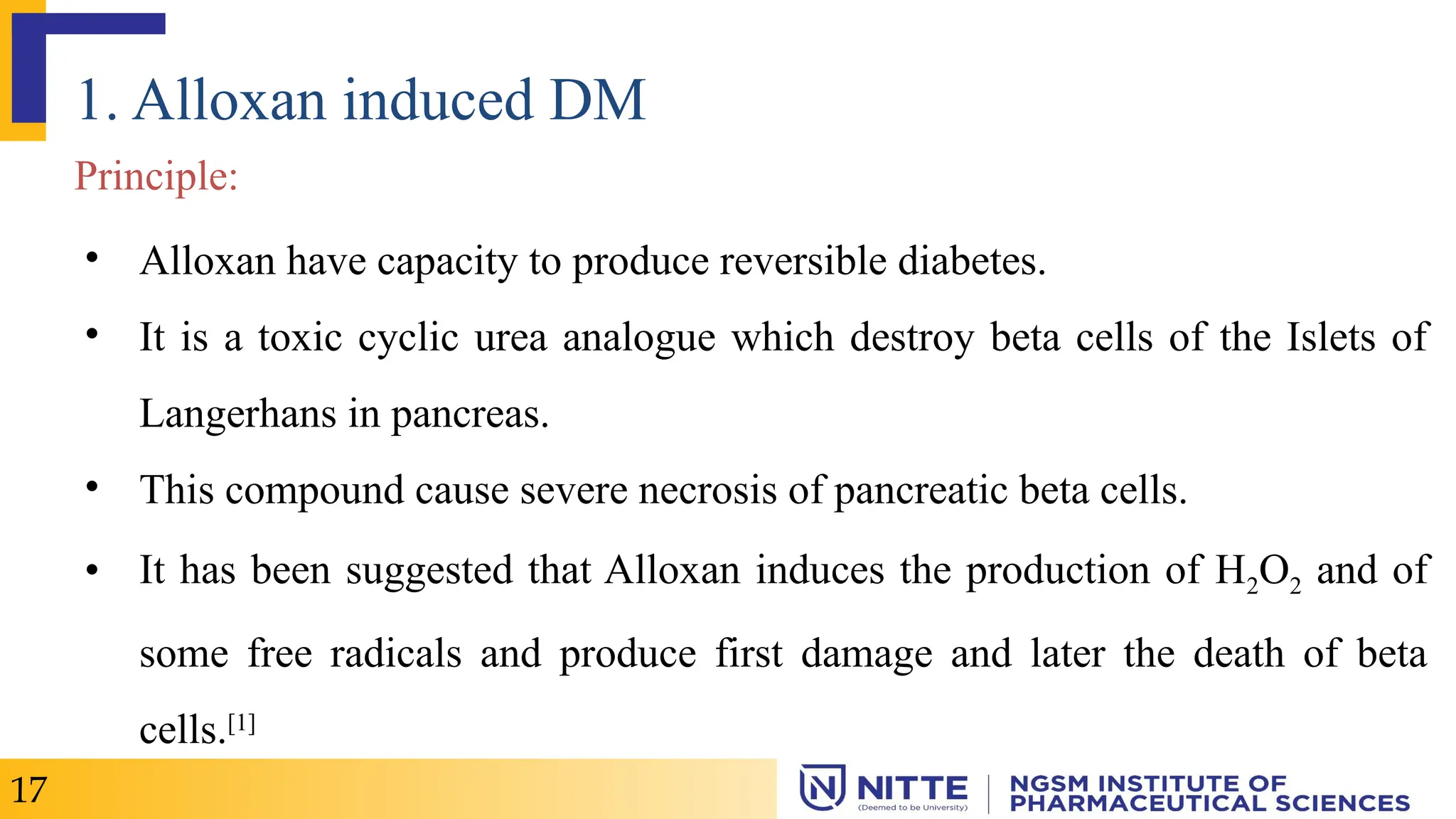 1. Alloxan induced DM

Principle:

• Alloxan have capacity to produce reversible diabetes.

• It is a toxic cyclic urea analogue which destroy beta cells of the Islets of Langerhans in pancreas.

• This compound cause severe necrosis of pancreatic beta cells.

• It has been suggested that Alloxan induces the production of $H_2O_2$ and of some free radicals and produce first damage and later the death of beta cells.$^{[1]}$

17

NITTE (Deemed to be University) | NGSM INSTITUTE OF PHARMACEUTICAL SCIENCES